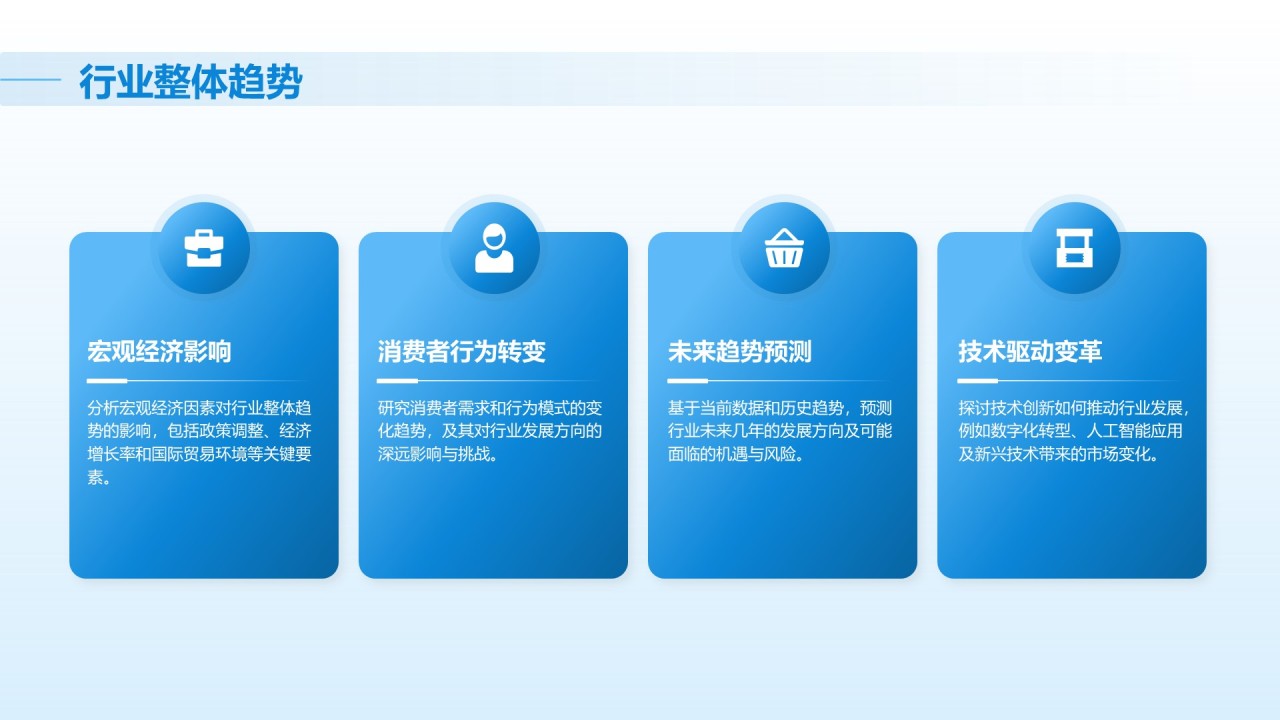 行业整体趋势

宏观经济影响

分析宏观经济因素对行业整体趋势的影响，包括政策调整、经济增长率和国际贸易环境等关键要素。

消费者行为转变

研究消费者需求和行为模式的变化趋势，及其对行业发展方向的深远影响与挑战。

未来趋势预测

基于当前数据和历史趋势，预测行业未来几年的发展方向及可能面临的机遇与风险。

技术驱动变革

探讨技术创新如何推动行业发展，例如数字化转型、人工智能应用及新兴技术带来的市场变化。